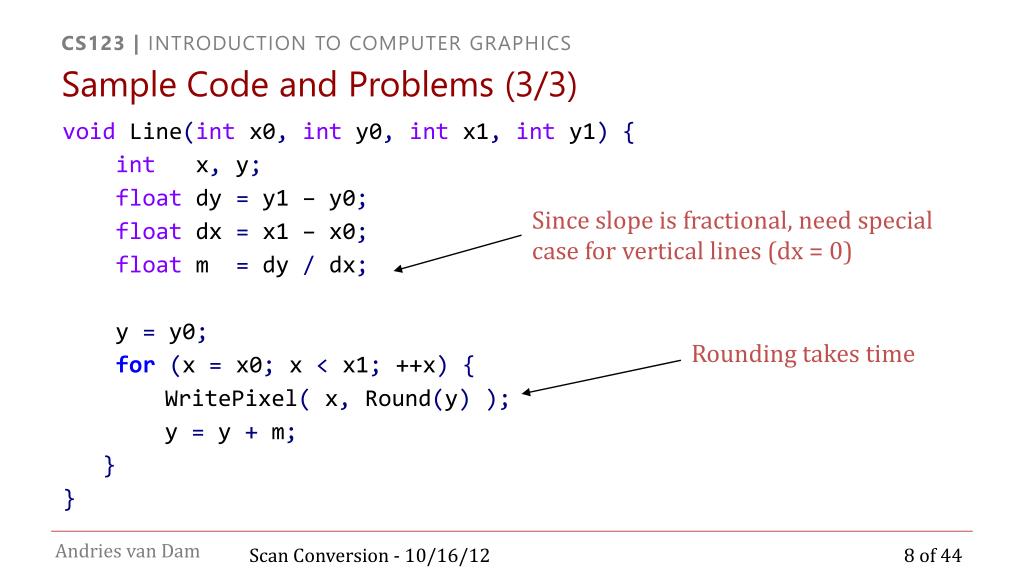 CS123 | INTRODUCTION TO COMPUTER GRAPHICS

Sample Code and Problems (3/3)

void Line(int x0, int y0, int x1, int y1) {
    int   x, y;
    float dy = y1 – y0;
    float dx = x1 – x0;
    float m  = dy / dx;

    y = y0;
    for (x = x0; x < x1; ++x) {
        WritePixel( x, Round(y) );
        y = y + m;
    }
}

Since slope is fractional, need special case for vertical lines (dx = 0)

Rounding takes time

Andries van Dam

Scan Conversion - 10/16/12

8 of 44